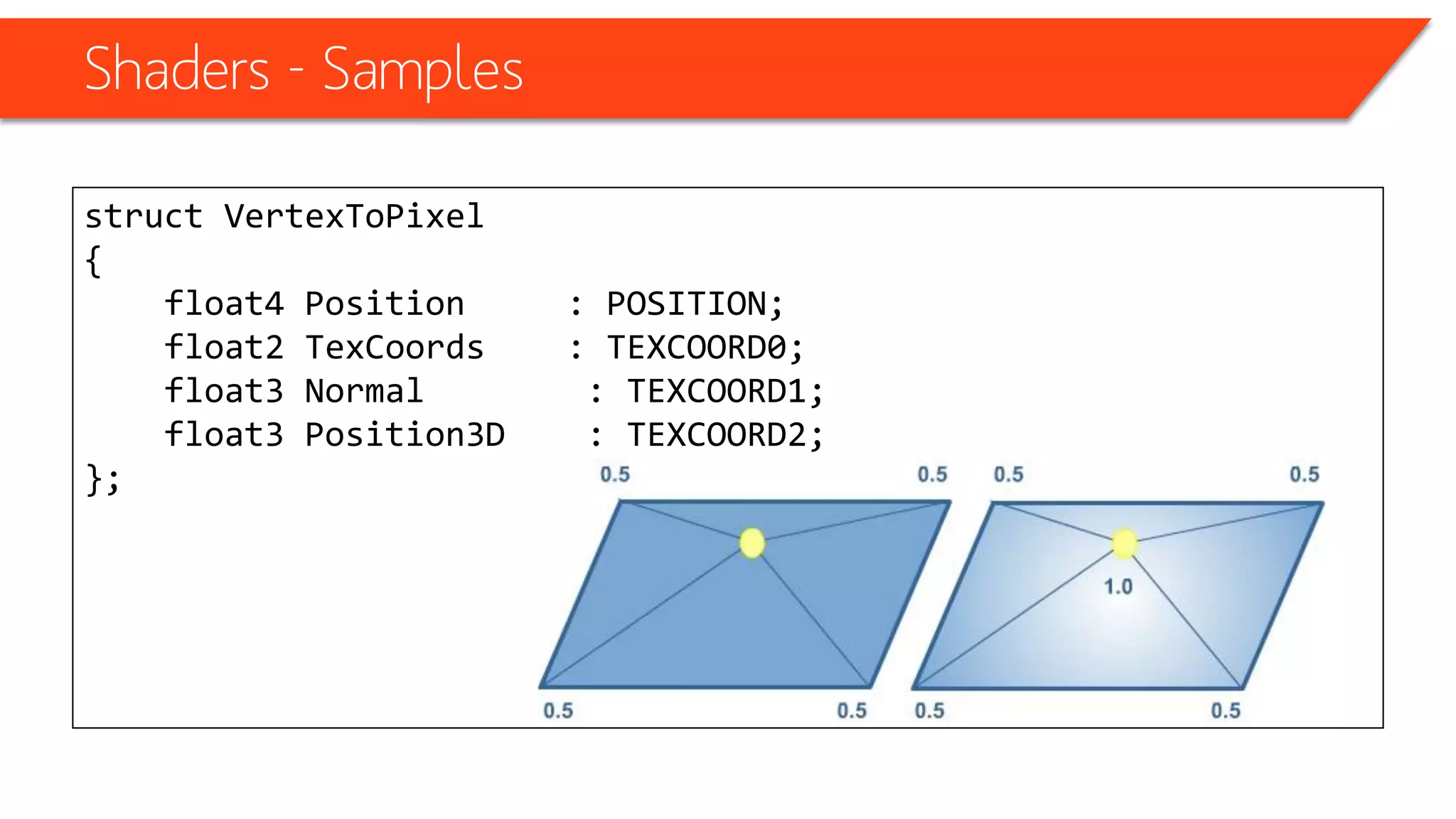 Shaders - Samples

struct VertexToPixel
{
    float4 Position     : POSITION;
    float2 TexCoords    : TEXCOORD0;
    float3 Normal        : TEXCOORD1;
    float3 Position3D    : TEXCOORD2;
};

0.5 0.5 0.5 0.5
1.0
0.5 0.5 0.5 0.5